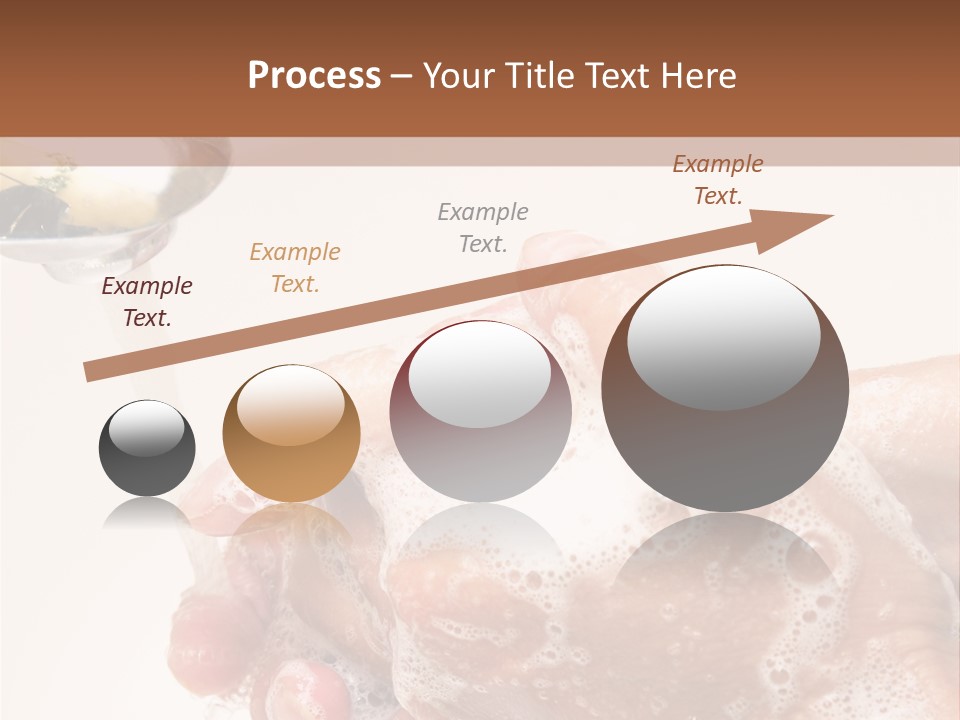 Process – Your Title Text Here

Example Text.

Example Text.

Example Text.

Example Text.